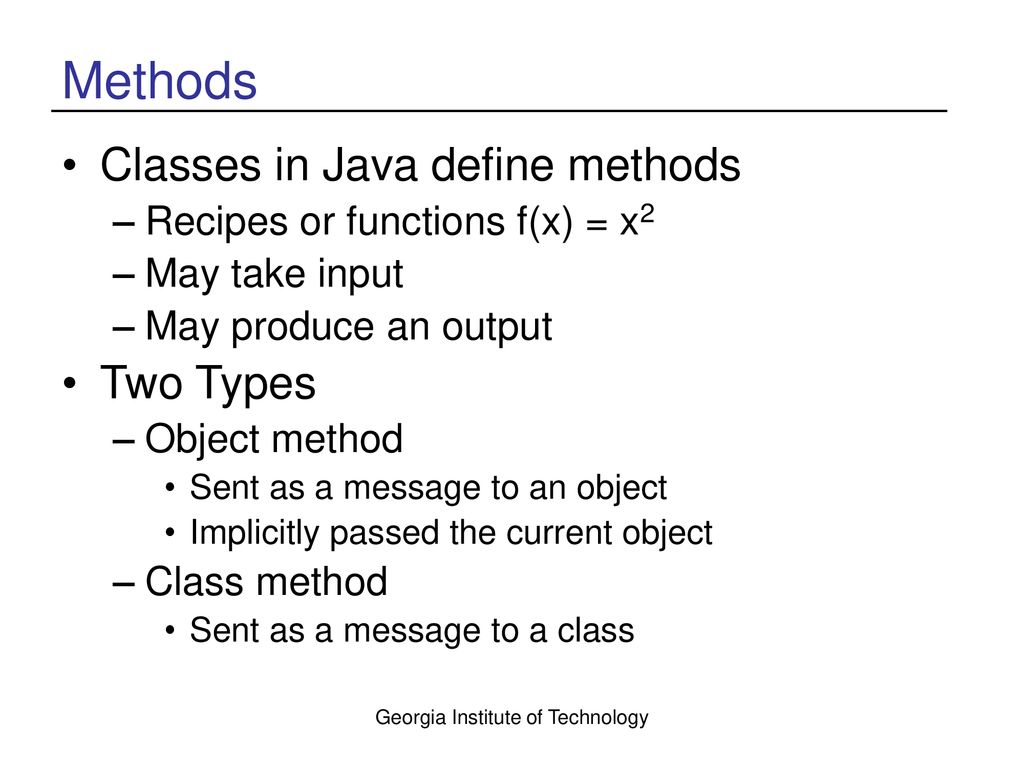 Methods

• Classes in Java define methods
– Recipes or functions $f(x) = x^2$
– May take input
– May produce an output
• Two Types
– Object method
• Sent as a message to an object
• Implicitly passed the current object
– Class method
• Sent as a message to a class

Georgia Institute of Technology